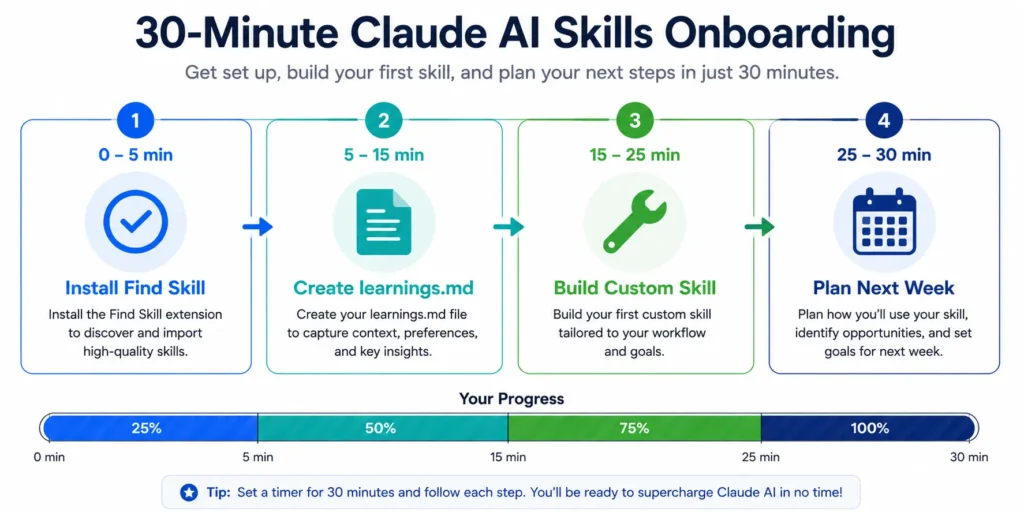 30-Minute Claude AI Skills Onboarding

Get set up, build your first skill, and plan your next steps in just 30 minutes.

1
0 – 5 min
Install Find Skill
Install the Find Skill extension to discover and import high-quality skills.

2
5 – 15 min
Create learnings.md
Create your learnings.md file to capture context, preferences, and key insights.

3
15 – 25 min
Build Custom Skill
Build your first custom skill tailored to your workflow and goals.

4
25 – 30 min
Plan Next Week
Plan how you'll use your skill, identify opportunities, and set goals for next week.

Your Progress

25% 50% 75% 100%

0 min 5 min 15 min 25 min 30 min

Tip: Set a timer for 30 minutes and follow each step. You'll be ready to supercharge Claude AI in no time!